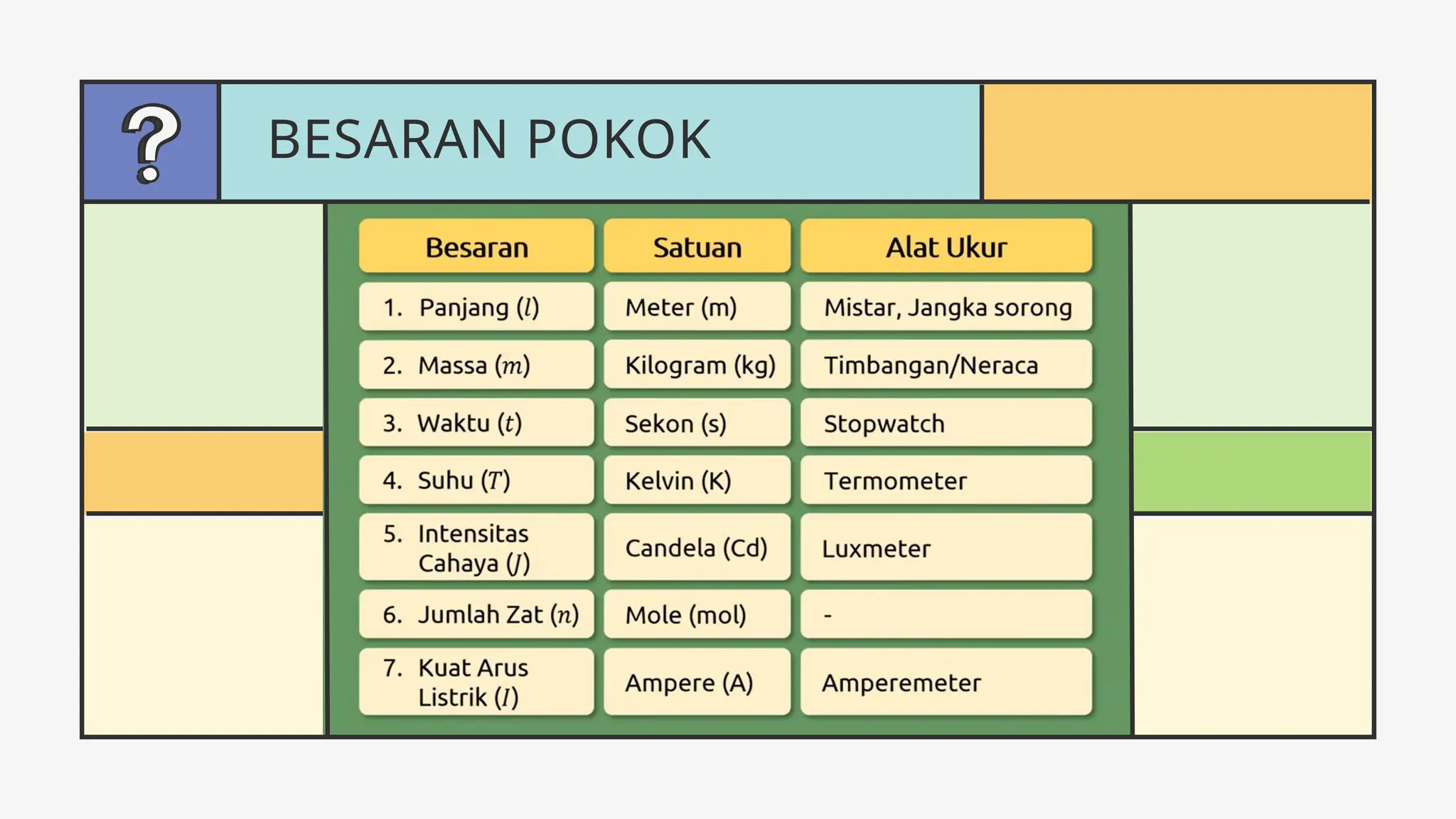 ?

BESARAN POKOK

| Besaran | Satuan | Alat Ukur |
|---|---|---|
| 1. Panjang ($l$) | Meter (m) | Mistar, Jangka sorong |
| 2. Massa ($m$) | Kilogram (kg) | Timbangan/Neraca |
| 3. Waktu ($t$) | Sekon (s) | Stopwatch |
| 4. Suhu ($T$) | Kelvin (K) | Termometer |
| 5. Intensitas Cahaya ($J$) | Candela (Cd) | Luxmeter |
| 6. Jumlah Zat ($n$) | Mole (mol) | - |
| 7. Kuat Arus Listrik ($I$) | Ampere (A) | Amperemeter |